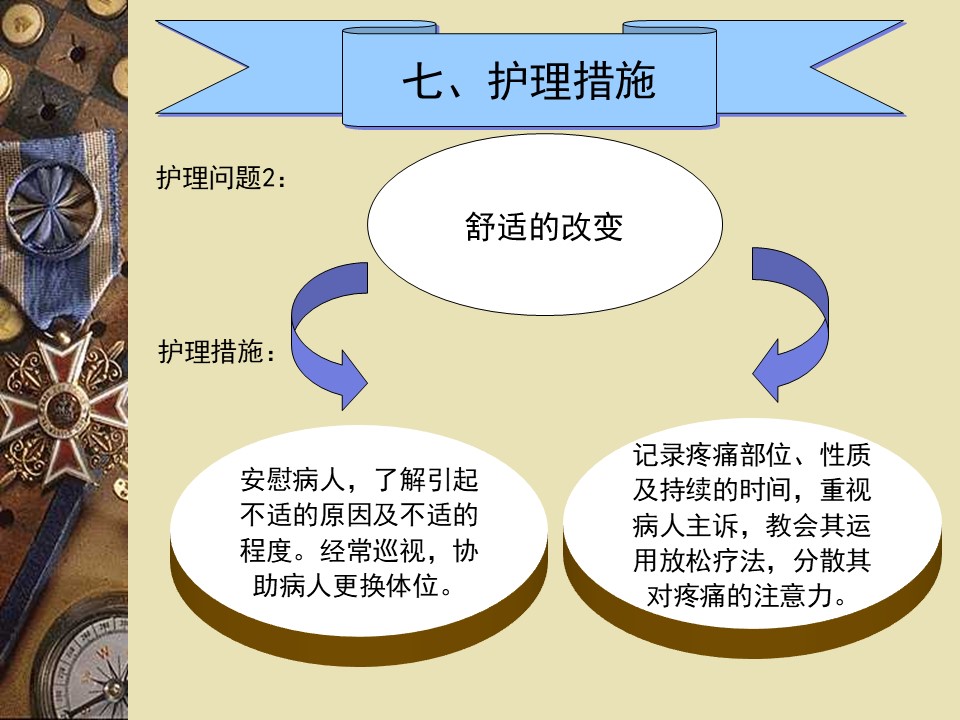 七、护理措施

护理问题2：

舒适的改变

护理措施：

安慰病人，了解引起不适的原因及不适的程度。经常巡视，协助病人更换体位。

记录疼痛部位、性质及持续的时间，重视病人主诉，教会其运用放松疗法，分散其对疼痛的注意力。